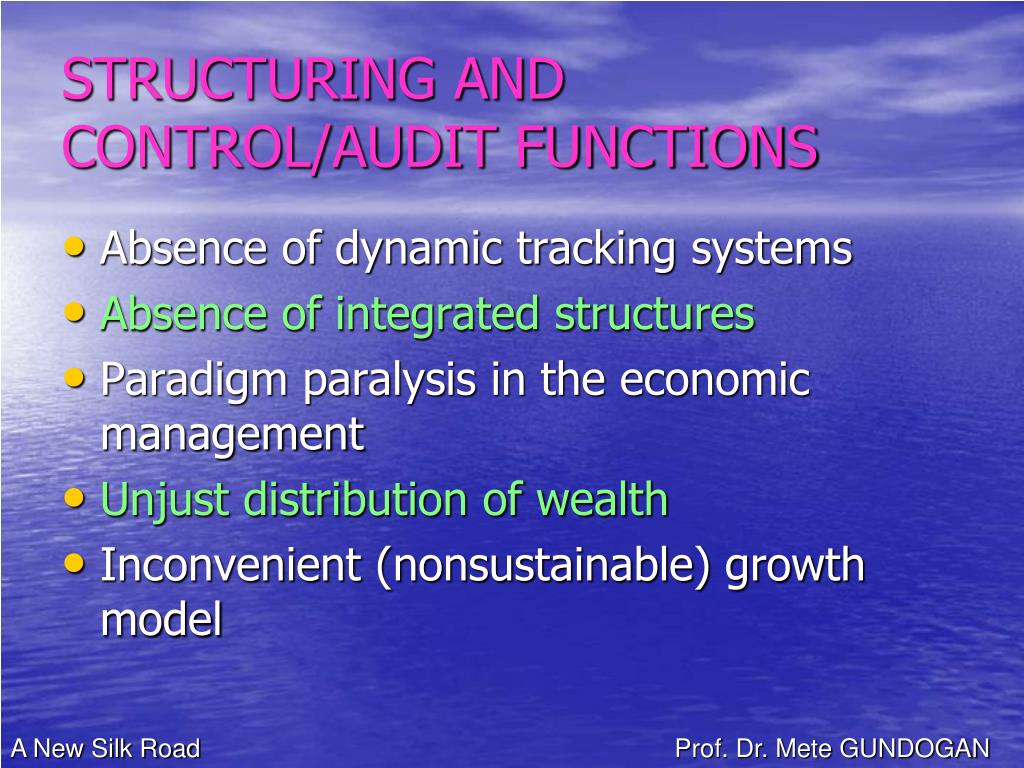 STRUCTURING AND CONTROL/AUDIT FUNCTIONS

• Absence of dynamic tracking systems
• Absence of integrated structures
• Paradigm paralysis in the economic management
• Unjust distribution of wealth
• Inconvenient (nonsustainable) growth model

A New Silk Road

Prof. Dr. Mete GUNDOGAN